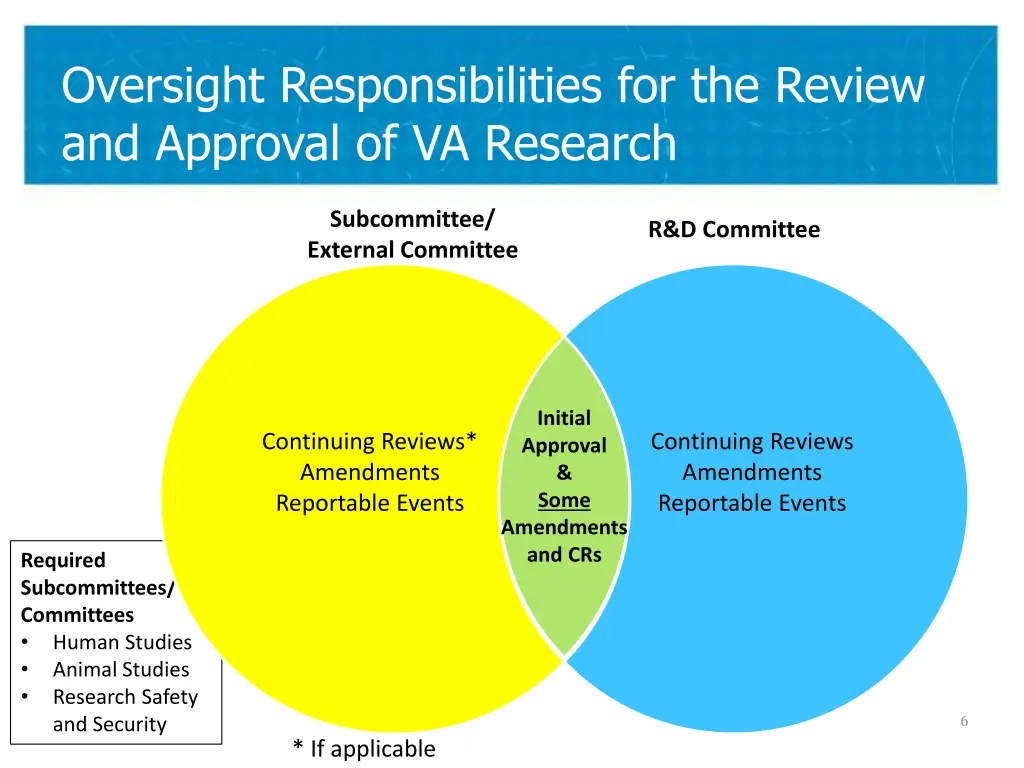 Oversight Responsibilities for the Review and Approval of VA Research

Subcommittee/
External Committee

R&D Committee

Continuing Reviews*
Amendments
Reportable Events

Initial
Approval
&
Some
Amendments
and CRs

Continuing Reviews
Amendments
Reportable Events

Required
Subcommittees/
Committees
• Human Studies
• Animal Studies
• Research Safety and Security

* If applicable

6